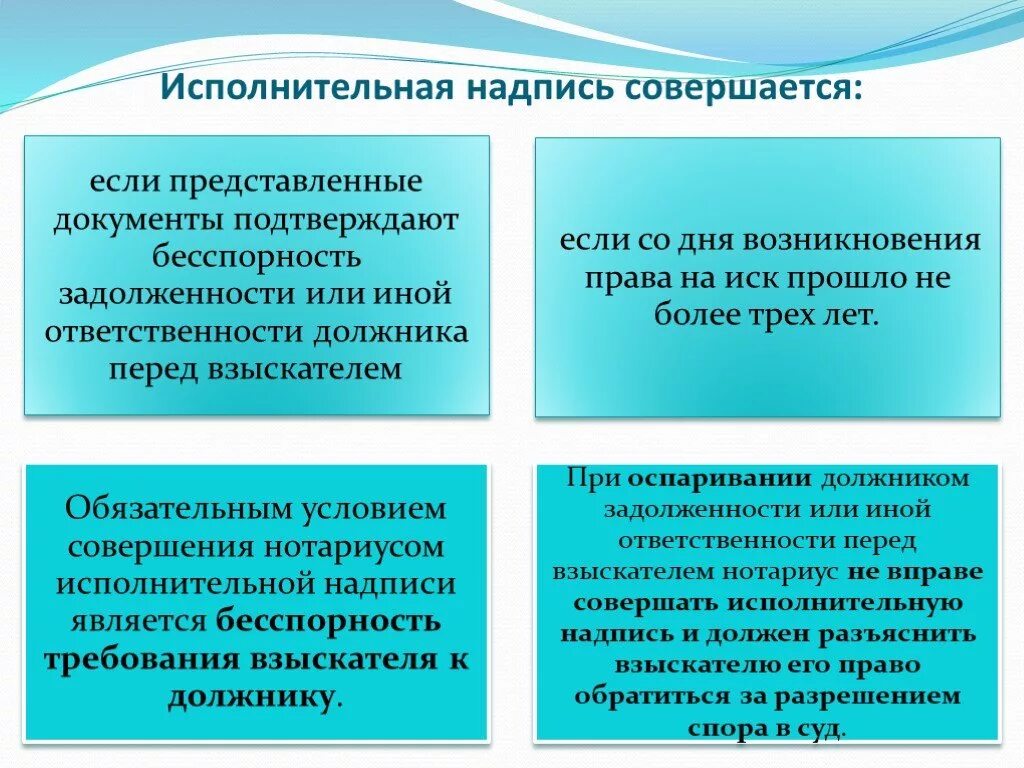 Исполнительная надпись совершается:

если представленные документы подтверждают бесспорность задолженности или иной ответственности должника перед взыскателем

если со дня возникновения права на иск прошло не более трех лет.

Обязательным условием совершения нотариусом исполнительной надписи является бесспорность требования взыскателя к должнику.

При оспаривании должником задолженности или иной ответственности перед взыскателем нотариус не вправе совершать исполнительную надпись и должен разъяснить взыскателю его право обратиться за разрешением спора в суд.